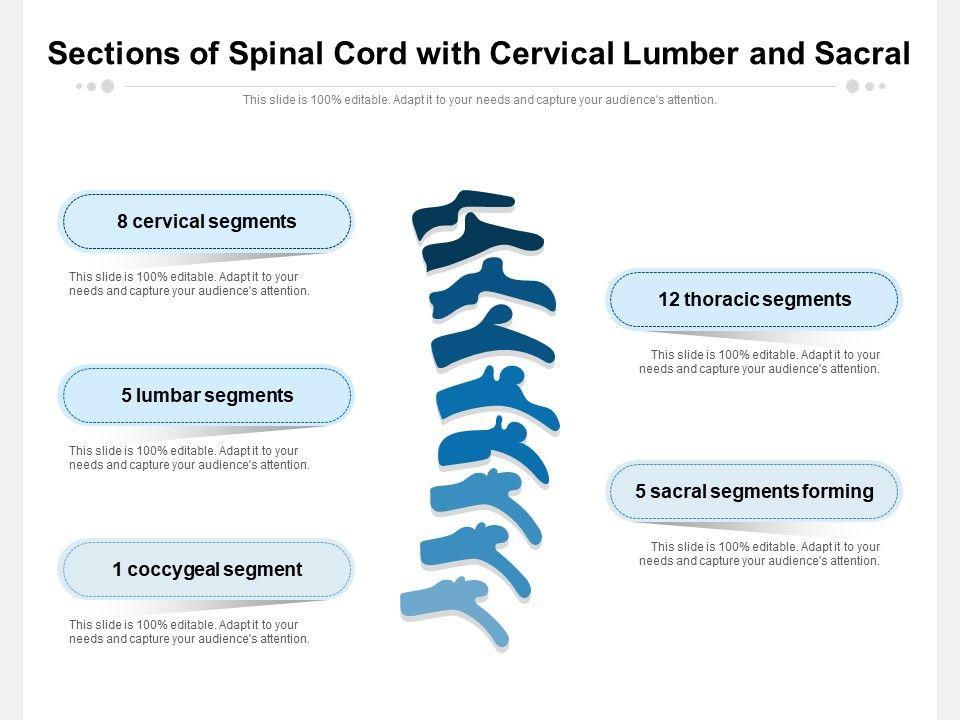 Sections of Spinal Cord with Cervical Lumber and Sacral

This slide is 100% editable. Adapt it to your needs and capture your audience's attention.

8 cervical segments

This slide is 100% editable. Adapt it to your needs and capture your audience's attention.

5 lumbar segments

This slide is 100% editable. Adapt it to your needs and capture your audience's attention.

1 coccygeal segment

This slide is 100% editable. Adapt it to your needs and capture your audience's attention.

12 thoracic segments

This slide is 100% editable. Adapt it to your needs and capture your audience's attention.

5 sacral segments forming

This slide is 100% editable. Adapt it to your needs and capture your audience's attention.